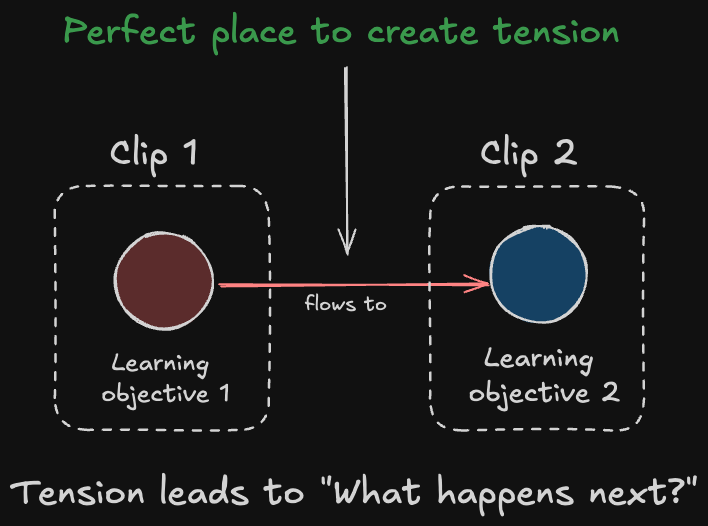 Perfect place to create tension

Clip 1

Clip 2

flows to

Learning objective 1

Learning objective 2

Tension leads to "What happens next?"